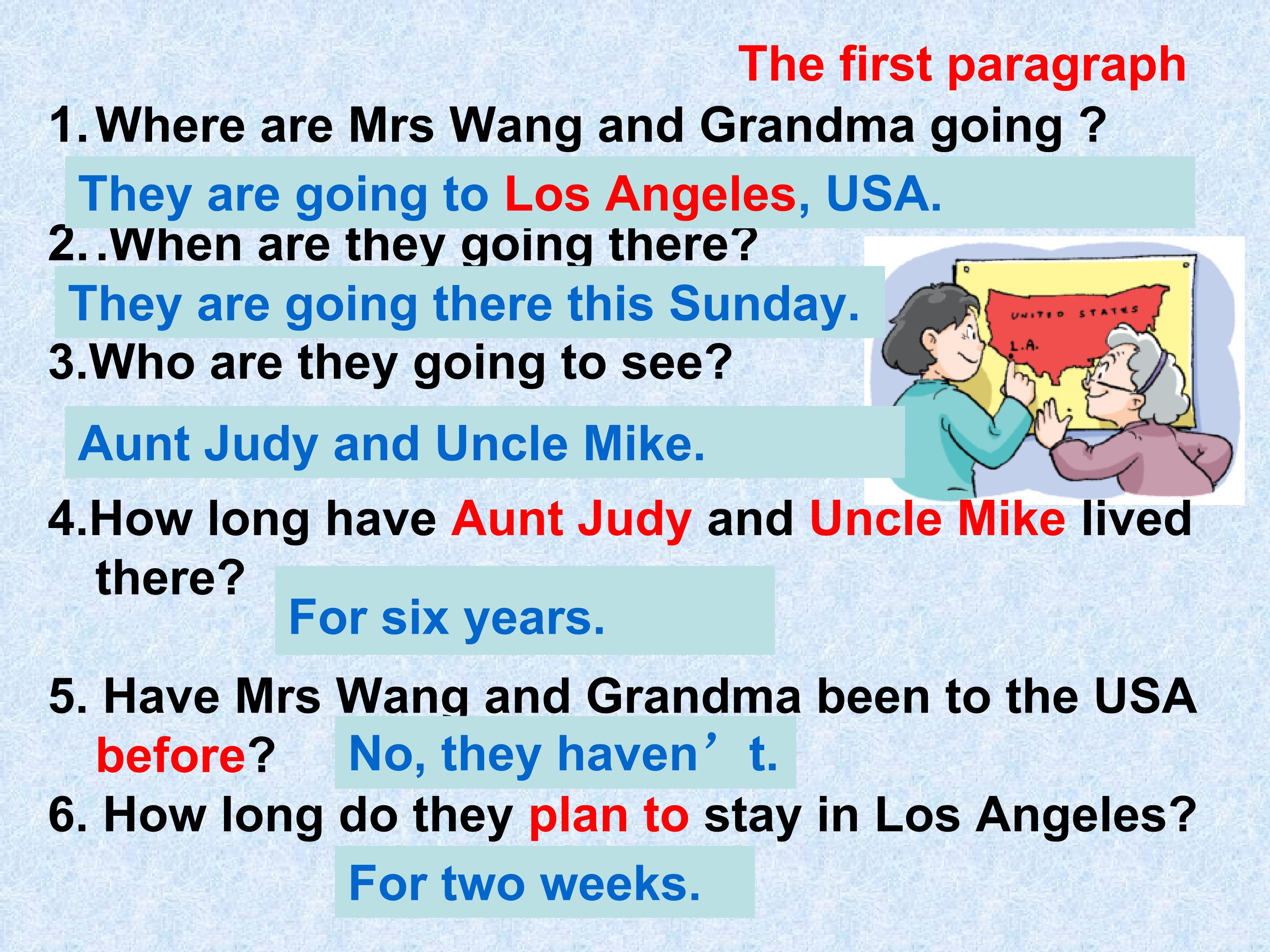 The first paragraph

1. Where are Mrs Wang and Grandma going ?

They are going to Los Angeles, USA.

2. .When are they going there?

They are going there this Sunday.

3.Who are they going to see?

Aunt Judy and Uncle Mike.

UNITED STATES
L.A.

4.How long have Aunt Judy and Uncle Mike lived there?

For six years.

5. Have Mrs Wang and Grandma been to the USA before?

No, they haven’t.

6. How long do they plan to stay in Los Angeles?

For two weeks.